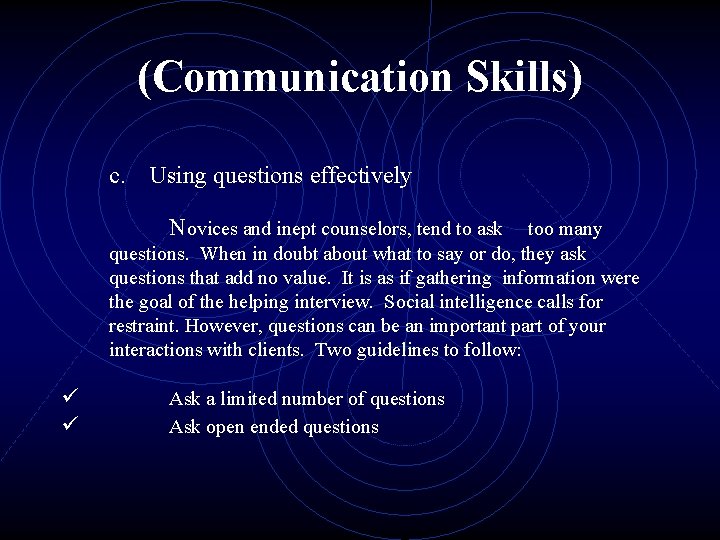 (Communication Skills)

c. Using questions effectively

Novices and inept counselors, tend to ask too many questions. When in doubt about what to say or do, they ask questions that add no value. It is as if gathering information were the goal of the helping interview. Social intelligence calls for restraint. However, questions can be an important part of your interactions with clients. Two guidelines to follow:

✓ Ask a limited number of questions
✓ Ask open ended questions